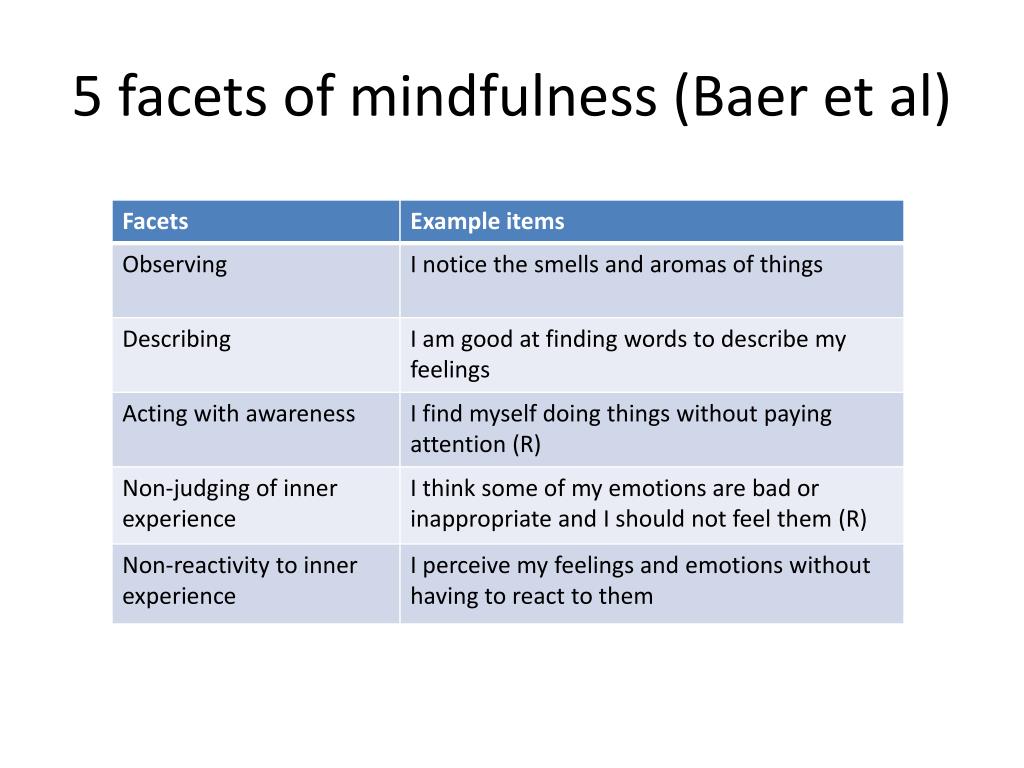 5 facets of mindfulness (Baer et al)

| Facets | Example items |
|---|---|
| Observing | I notice the smells and aromas of things |
| Describing | I am good at finding words to describe my feelings |
| Acting with awareness | I find myself doing things without paying attention (R) |
| Non-judging of inner experience | I think some of my emotions are bad or inappropriate and I should not feel them (R) |
| Non-reactivity to inner experience | I perceive my feelings and emotions without having to react to them |